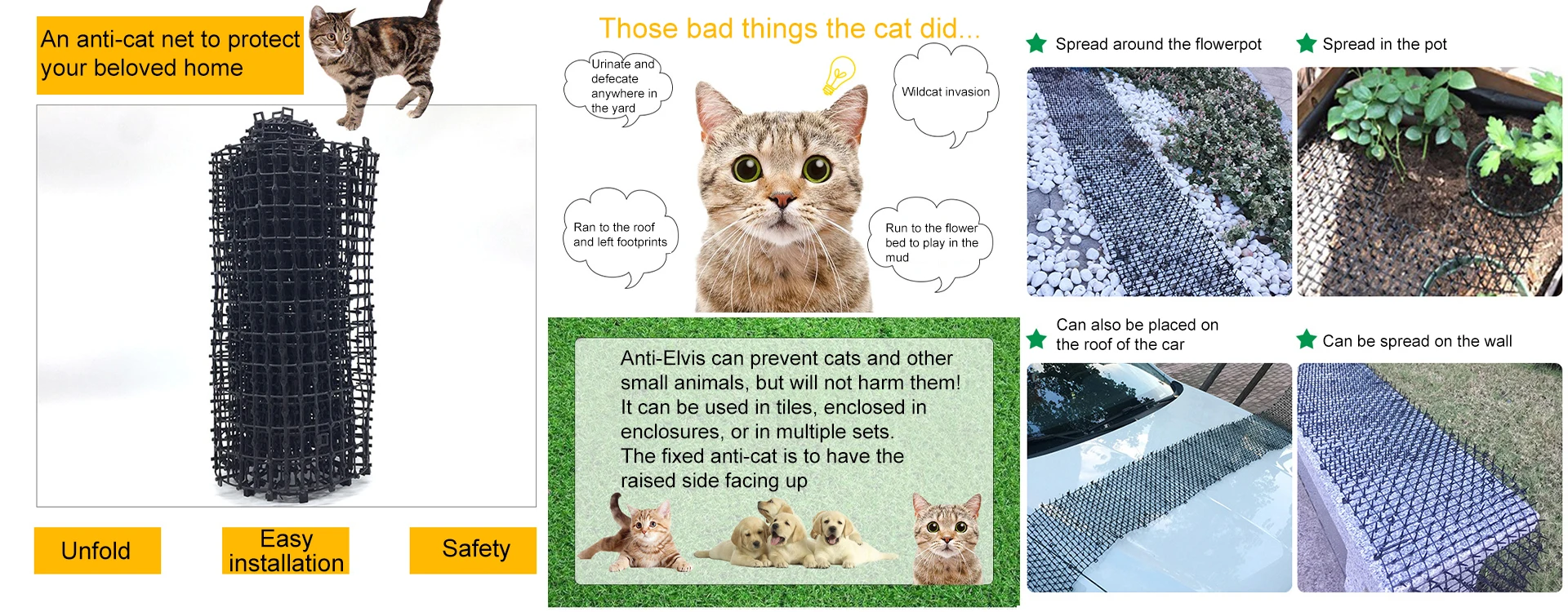 An anti-cat net to protect your beloved home

Unfold

Easy installation

Safety

Those bad things the cat did...

Urinate and defecate anywhere in the yard

Wildcat invasion

Ran to the roof and left footprints

Run to the flower bed to play in the mud

Anti-Elvis can prevent cats and other small animals, but will not harm them! It can be used in tiles, enclosed in enclosures, or in multiple sets. The fixed anti-cat is to have the raised side facing up

Spread around the flowerpot

Spread in the pot

Can also be placed on the roof of the car

Can be spread on the wall